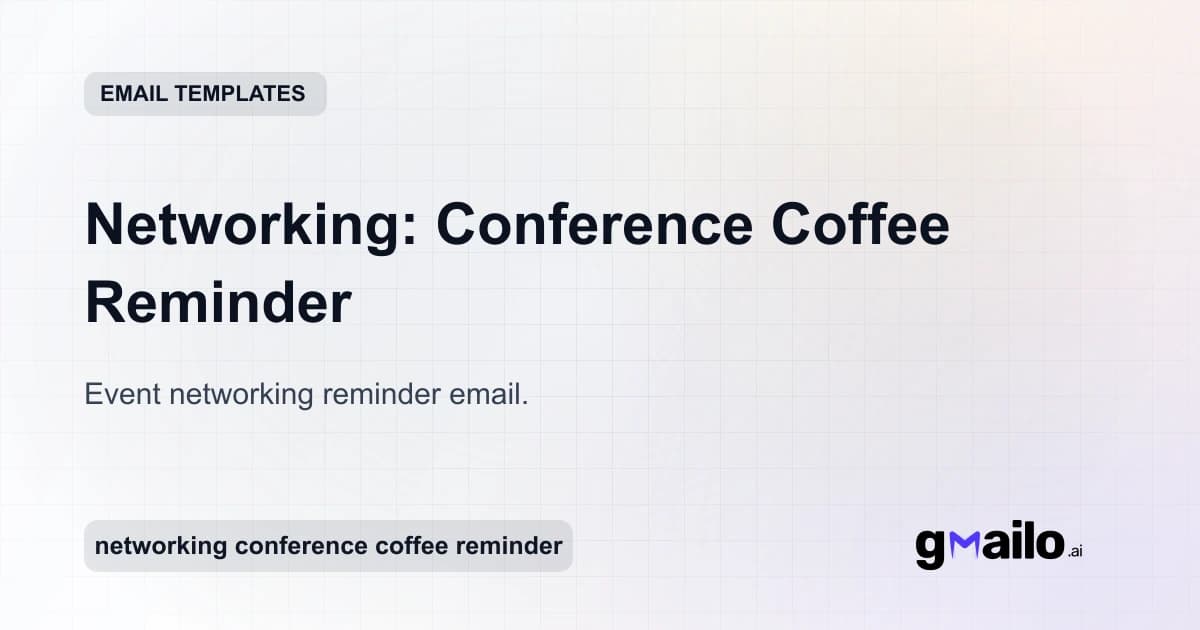 EMAIL TEMPLATES

Networking: Conference Coffee Reminder

Event networking reminder email.

networking conference coffee reminder

gmailo.ai